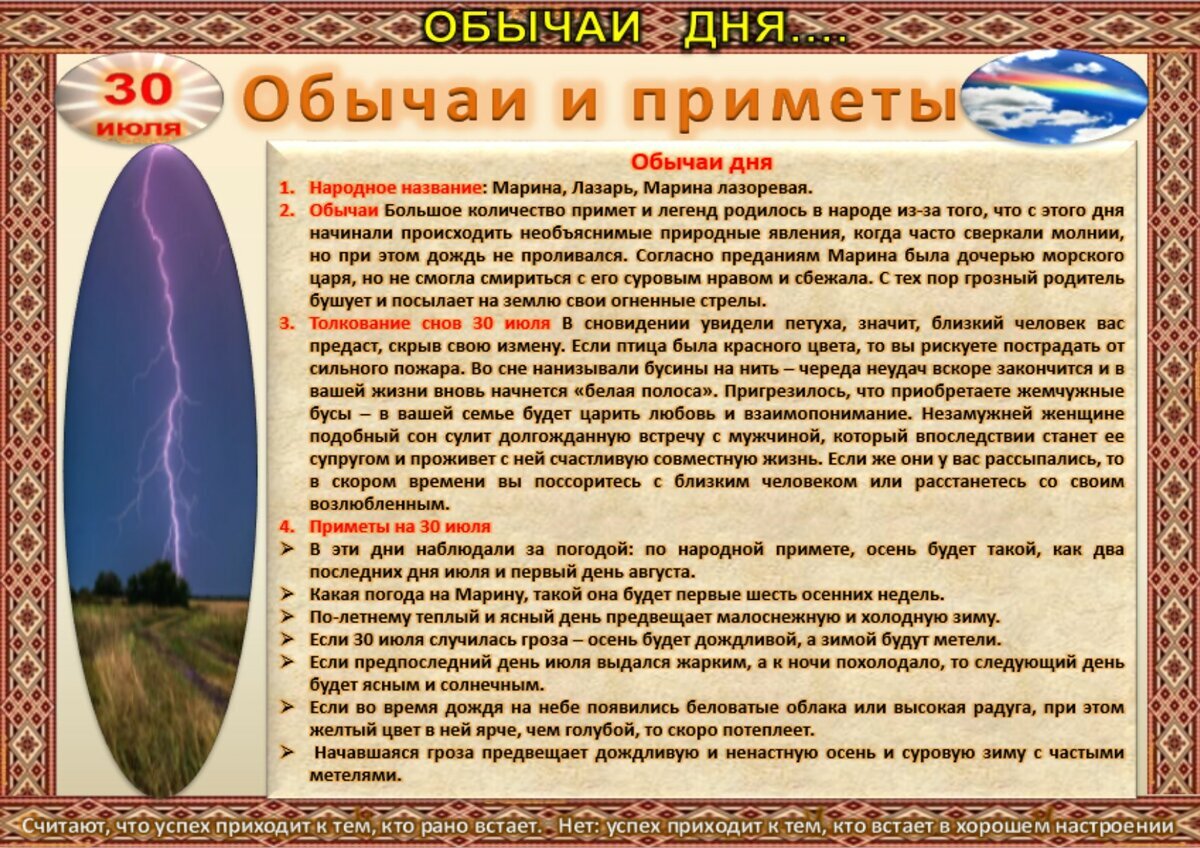 ОБЫЧАИ ДНЯ....

30 июля

Обычаи и приметы

Обычаи дня

1. Народное название: Марина, Лазарь, Марина лазоревая.
2. Обычаи Большое количество примет и легенд родилось в народе из-за того, что с этого дня начинали происходить необъяснимые природные явления, когда часто сверкали молнии, но при этом дождь не проливался. Согласно преданиям Марина была дочерью морского царя, но не смогла смириться с его суровым нравом и сбежала. С тех пор грозный родитель бушует и посылает на землю свои огненные стрелы.
3. Толкование снов 30 июля В сновидении увидели петуха, значит, близкий человек вас предаст, скрыв свою измену. Если птица была красного цвета, то вы рискуете пострадать от сильного пожара. Во сне нанизывали бусины на нить – череда неудач вскоре закончится и в вашей жизни вновь начнется «белая полоса». Пригрезилось, что приобретаете жемчужные бусы – в вашей семье будет царить любовь и взаимопонимание. Незамужней женщине подобный сон сулит долгожданную встречу с мужчиной, который впоследствии станет ее супругом и проживет с ней счастливую совместную жизнь. Если же они у вас рассыпались, то в скором времени вы поссоритесь с близким человеком или расстанетесь со своим возлюбленным.
4. Приметы на 30 июля
➢ В эти дни наблюдали за погодой: по народной примете, осень будет такой, как два последних дня июля и первый день августа.
➢ Какая погода на Марину, такой она будет первые шесть осенних недель.
➢ По-летнему теплый и ясный день предвещает малоснежную и холодную зиму.
➢ Если 30 июля случилась гроза – осень будет дождливой, а зимой будут метели.
➢ Если предпоследний день июля выдался жарким, а к ночи похолодало, то следующий день будет ясным и солнечным.
➢ Если во время дождя на небе появились беловатые облака или высокая радуга, при этом желтый цвет в ней ярче, чем голубой, то скоро потеплеет.
➢ Начавшаяся гроза предвещает дождливую и ненастную осень и суровую зиму с частыми метелями.

Считают, что успех приходит к тем, кто рано встает. - Нет: успех приходит к тем, кто встает в хорошем настроении